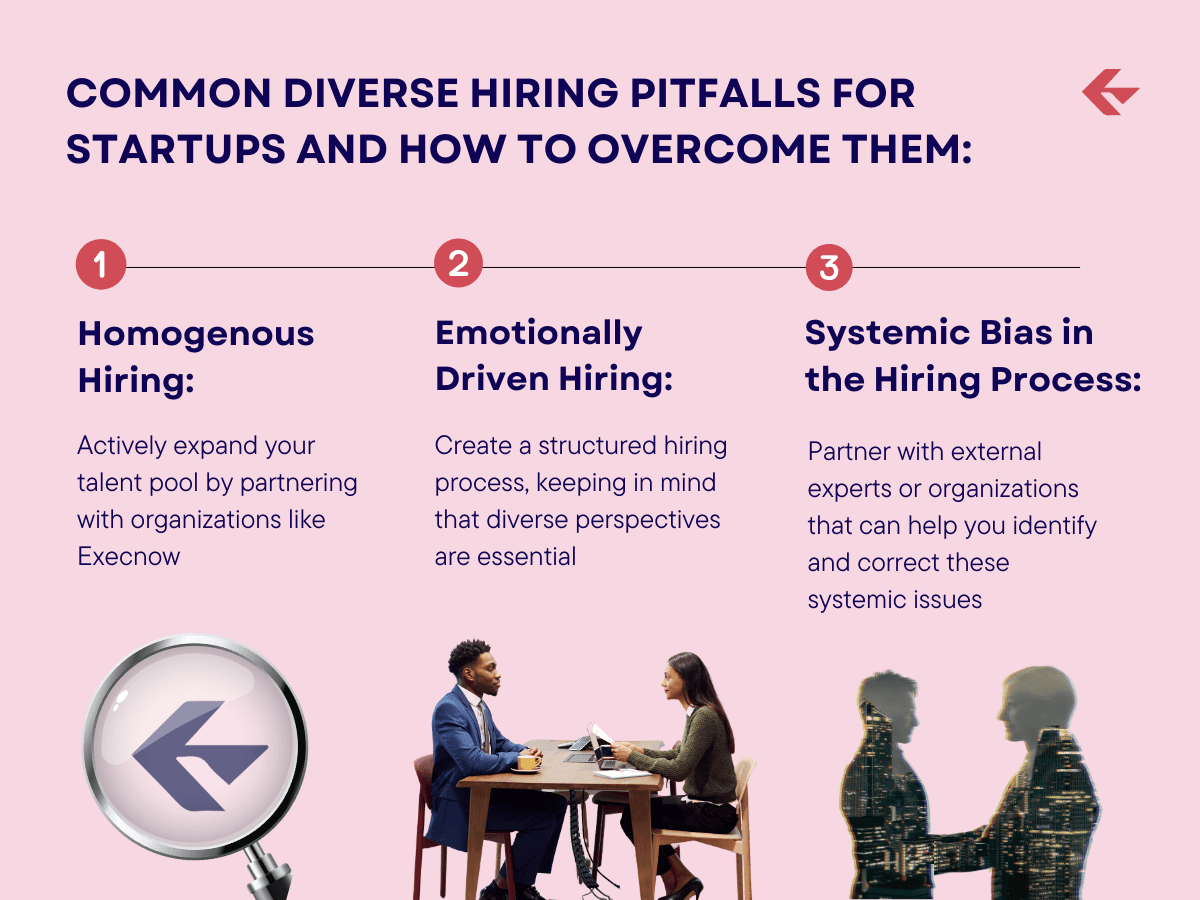 COMMON DIVERSE HIRING PITFALLS FOR STARTUPS AND HOW TO OVERCOME THEM:

1

Homogenous Hiring:

Actively expand your talent pool by partnering with organizations like Execnow

2

Emotionally Driven Hiring:

Create a structured hiring process, keeping in mind that diverse perspectives are essential

3

Systemic Bias in the Hiring Process:

Partner with external experts or organizations that can help you identify and correct these systemic issues